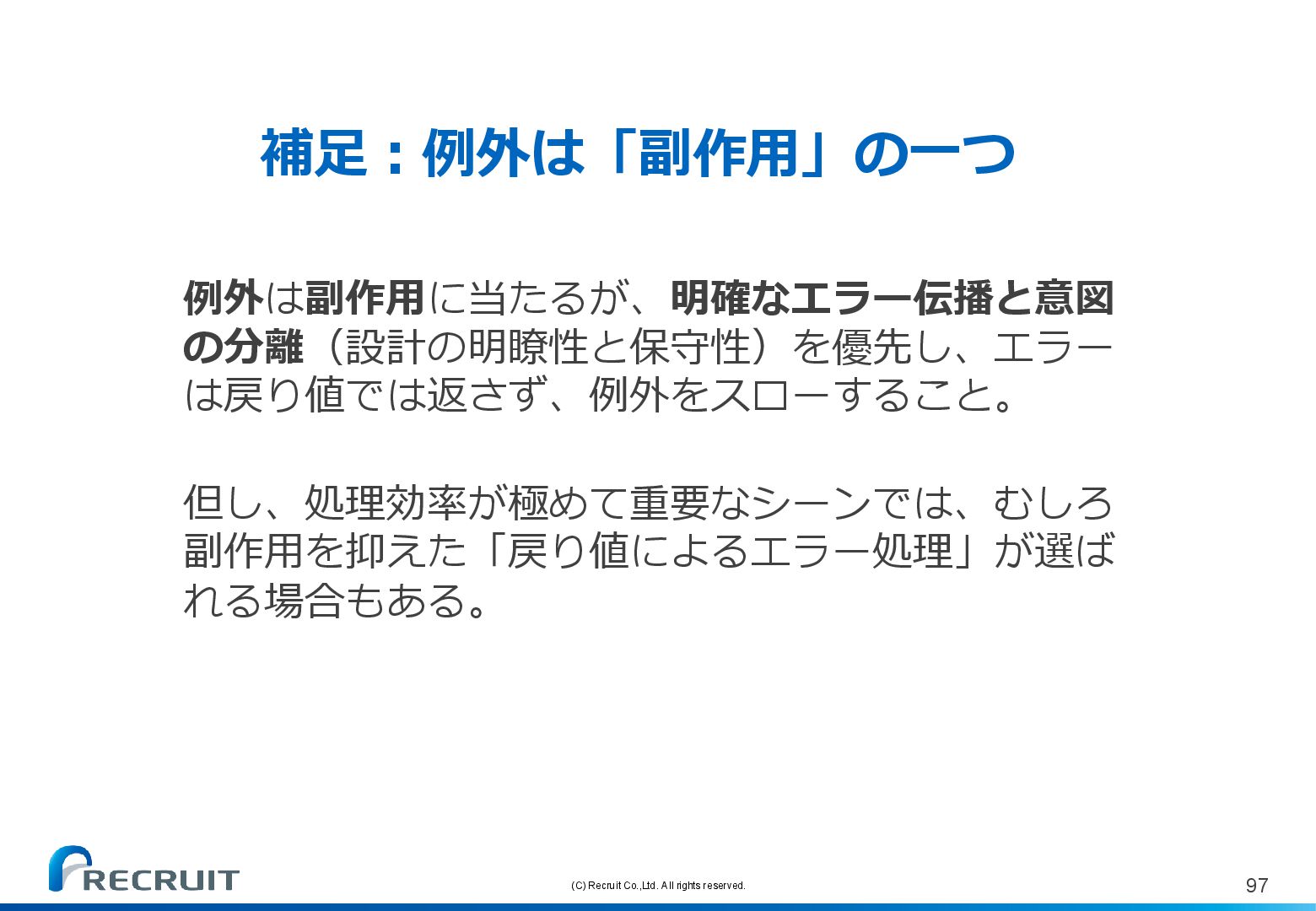 補足：例外は「副作用」の一つ

例外は副作用に当たるが、明確なエラー伝播と意図の分離（設計の明瞭性と保守性）を優先し、エラーは戻り値では返さず、例外をスローすること。

但し、処理効率が極めて重要なシーンでは、むしろ副作用を抑えた「戻り値によるエラー処理」が選ばれる場合もある。

RECRUIT

(C) Recruit Co.,Ltd. All rights reserved.

97